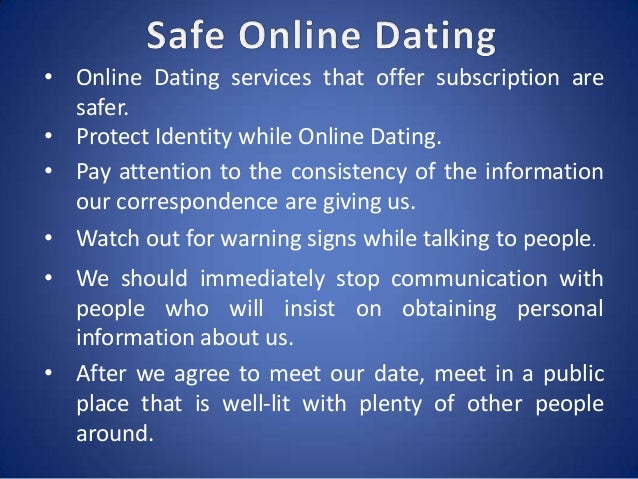 Safe Online Dating

• Online Dating services that offer subscription are safer.
• Protect Identity while Online Dating.
• Pay attention to the consistency of the information our correspondence are giving us.
• Watch out for warning signs while talking to people.
• We should immediately stop communication with people who will insist on obtaining personal information about us.
• After we agree to meet our date, meet in a public place that is well-lit with plenty of other people around.